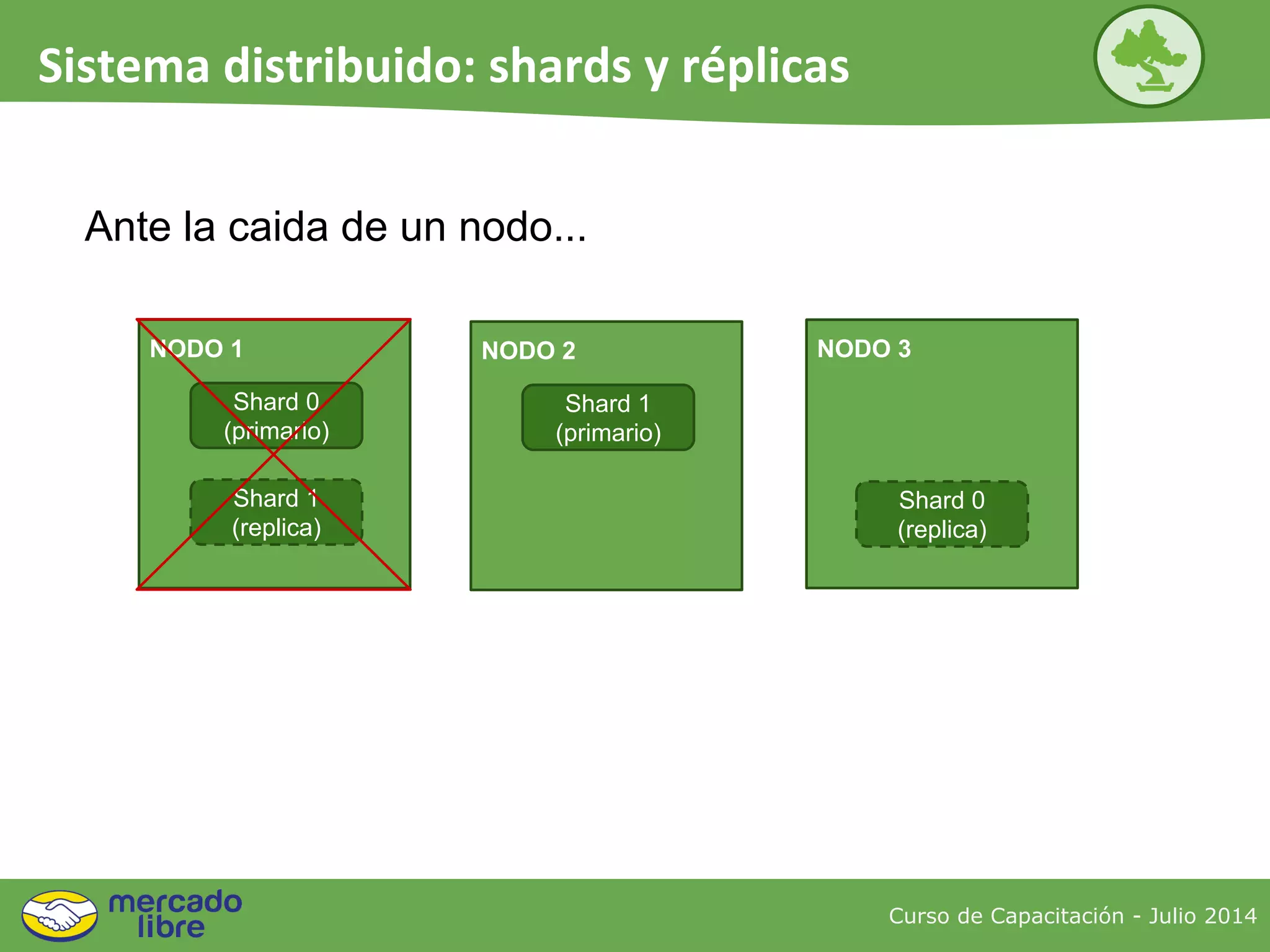 Sistema distribuido: shards y réplicas

Ante la caida de un nodo...

NODO 1

Shard 0
(primario)

Shard 1
(replica)

NODO 2

Shard 1
(primario)

NODO 3

Shard 0
(replica)

mercado libre

Curso de Capacitación - Julio 2014